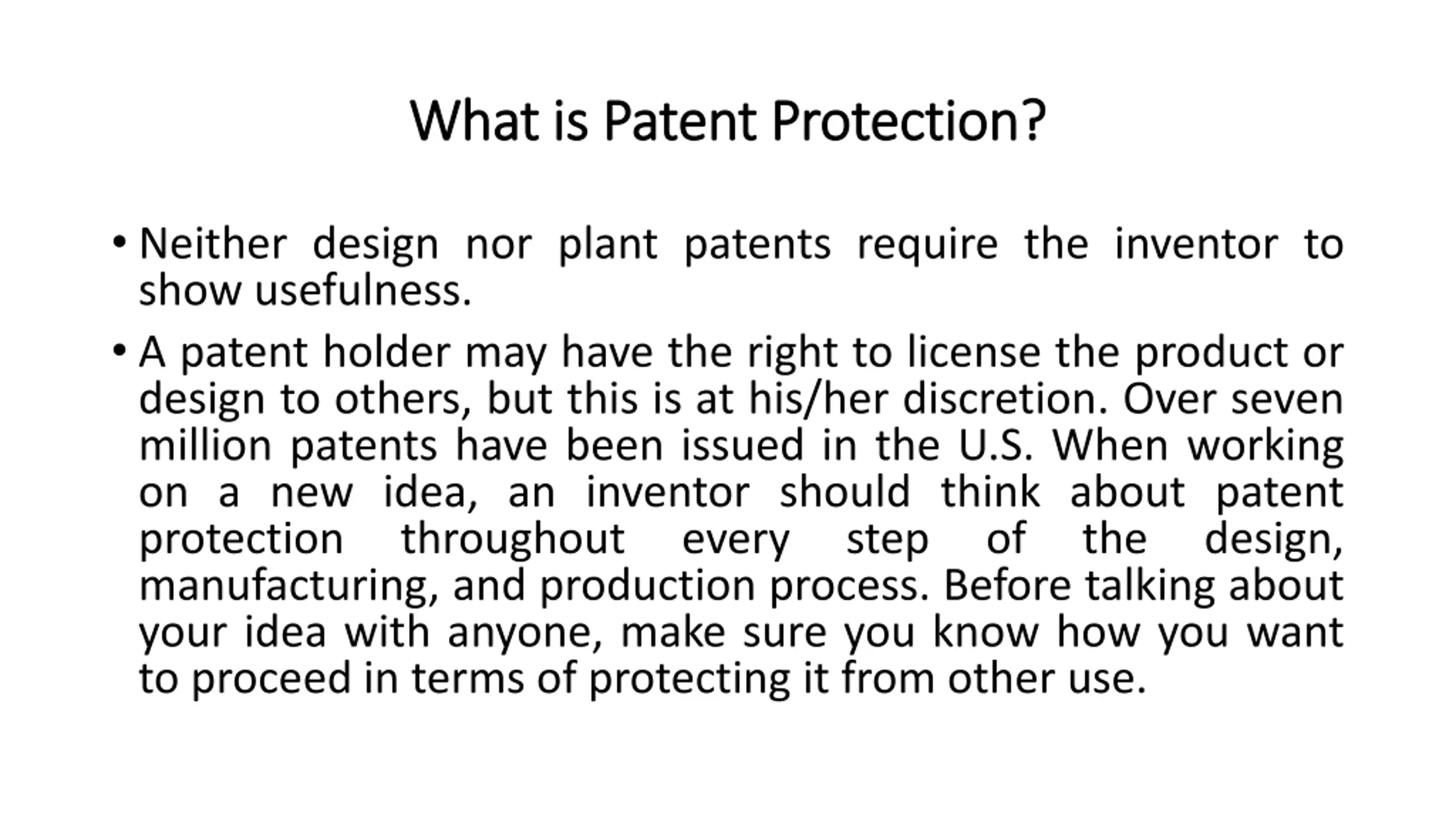 What is Patent Protection?

• Neither design nor plant patents require the inventor to show usefulness.

• A patent holder may have the right to license the product or design to others, but this is at his/her discretion. Over seven million patents have been issued in the U.S. When working on a new idea, an inventor should think about patent protection throughout every step of the design, manufacturing, and production process. Before talking about your idea with anyone, make sure you know how you want to proceed in terms of protecting it from other use.